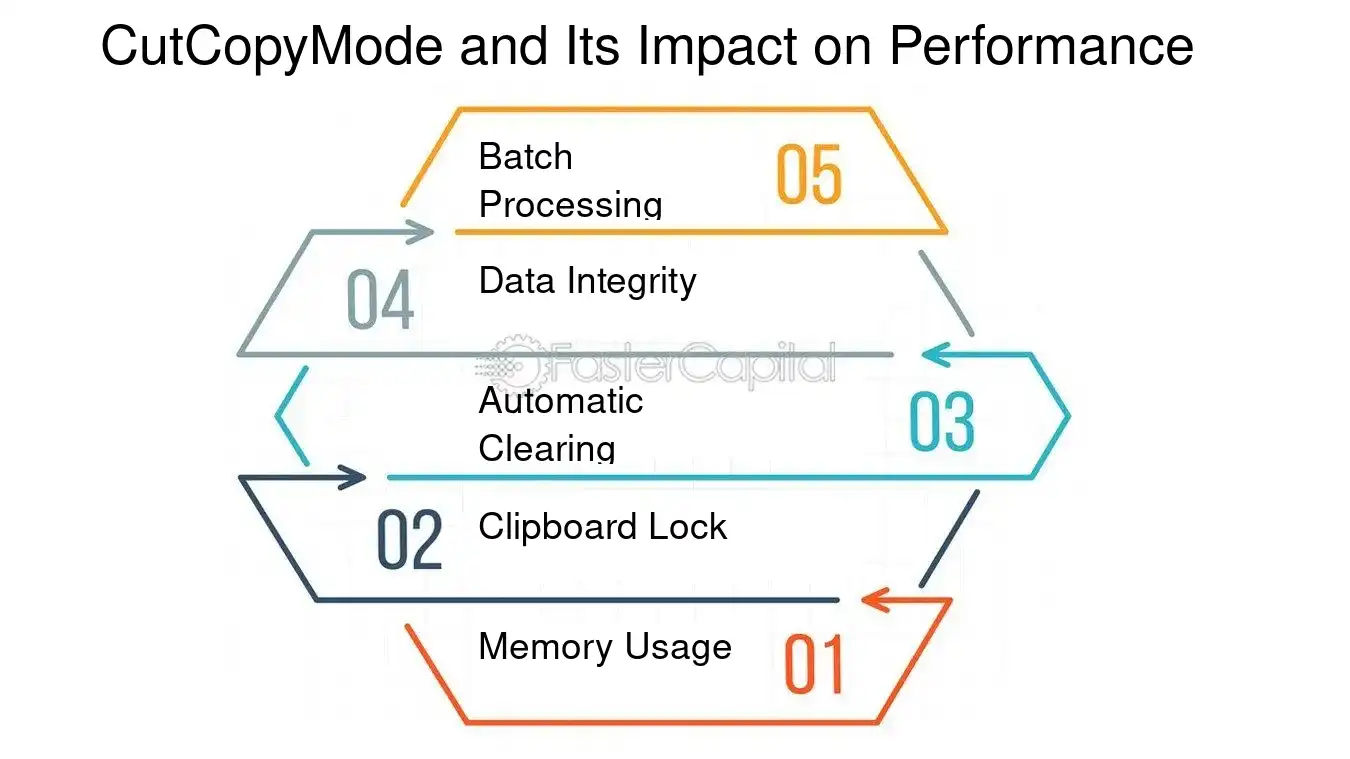 CutCopyMode and Its Impact on Performance

Batch Processing
05

04
Data Integrity

FasterCapital

Automatic Clearing
03

02
Clipboard Lock

Memory Usage
01